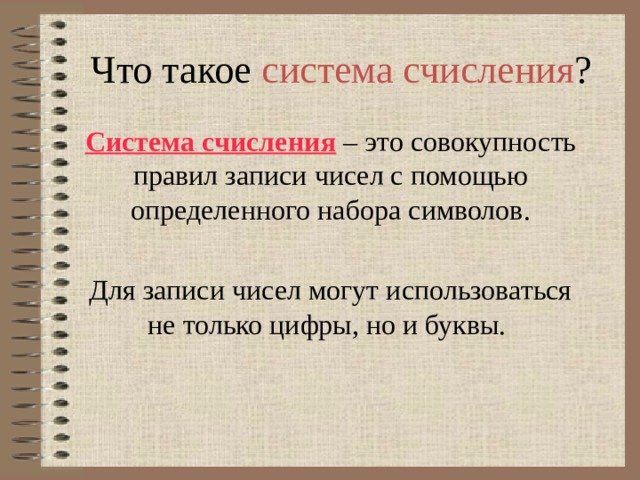 Что такое система счисления?

Система счисления – это совокупность правил записи чисел с помощью определенного набора символов.

Для записи чисел могут использоваться не только цифры, но и буквы.